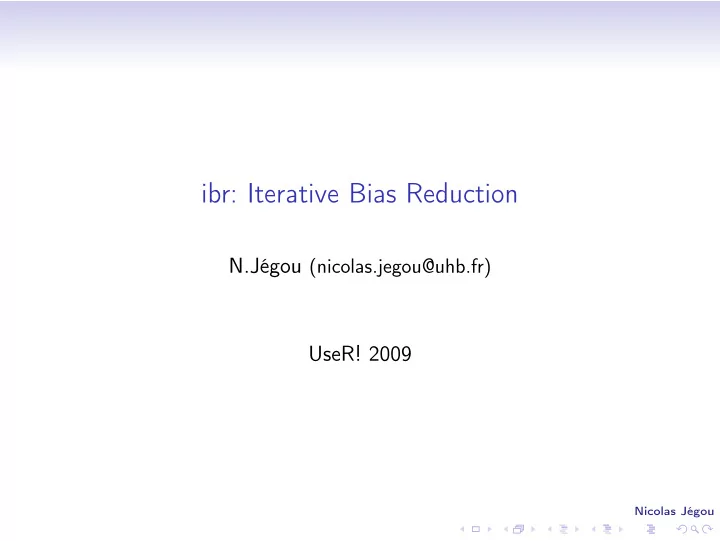 ibr: Iterative Bias Reduction

N.Jégou (nicolas.jegou@uhb.fr)

UseR! 2009

Nicolas Jégou